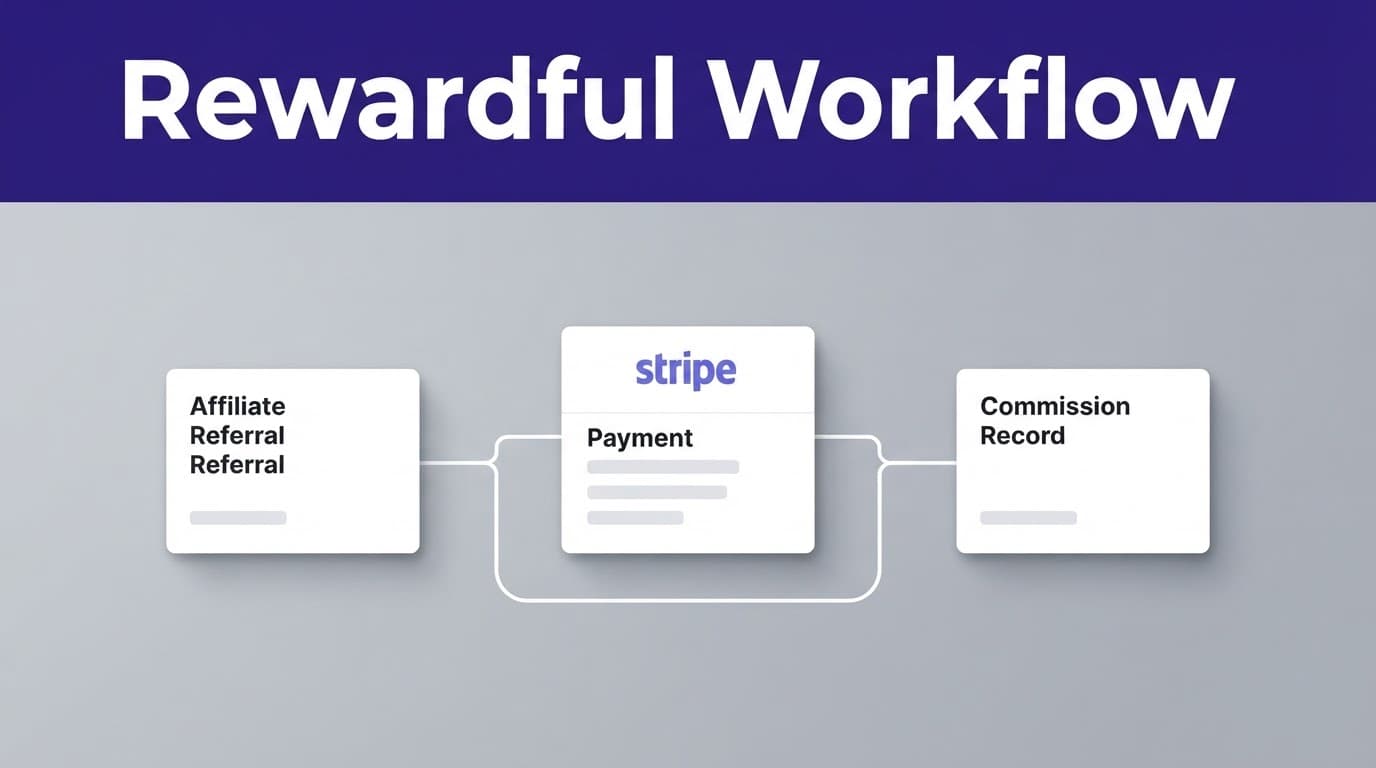 Rewardful Workflow

Affiliate
Referral
Referral

stripe

Payment

Commission
Record